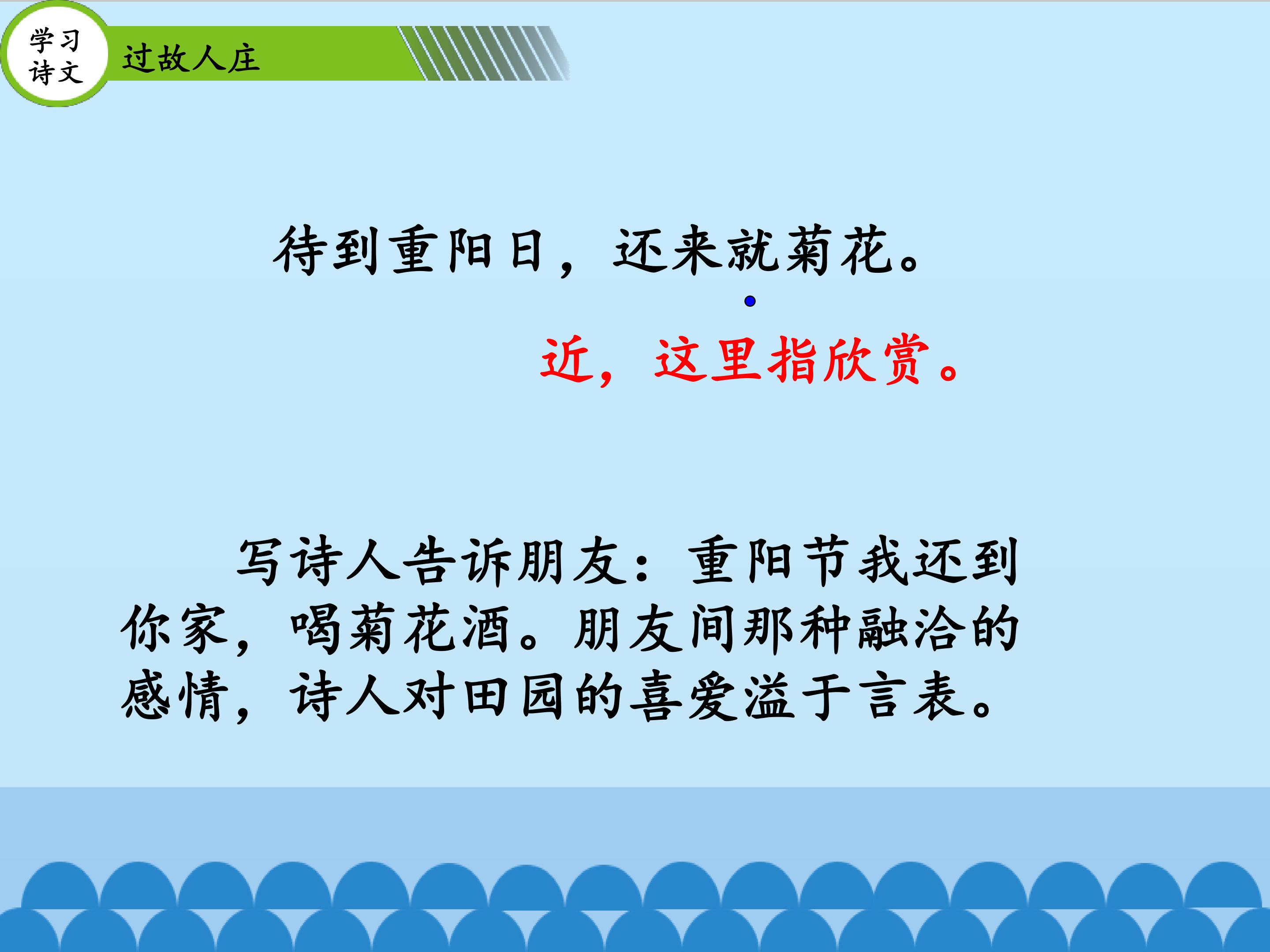 学习诗文

过故人庄

待到重阳日，还来就菊花。

近，这里指欣赏。

写诗人告诉朋友：重阳节我还到你家，喝菊花酒。朋友间那种融洽的感情，诗人对田园的喜爱溢于言表。